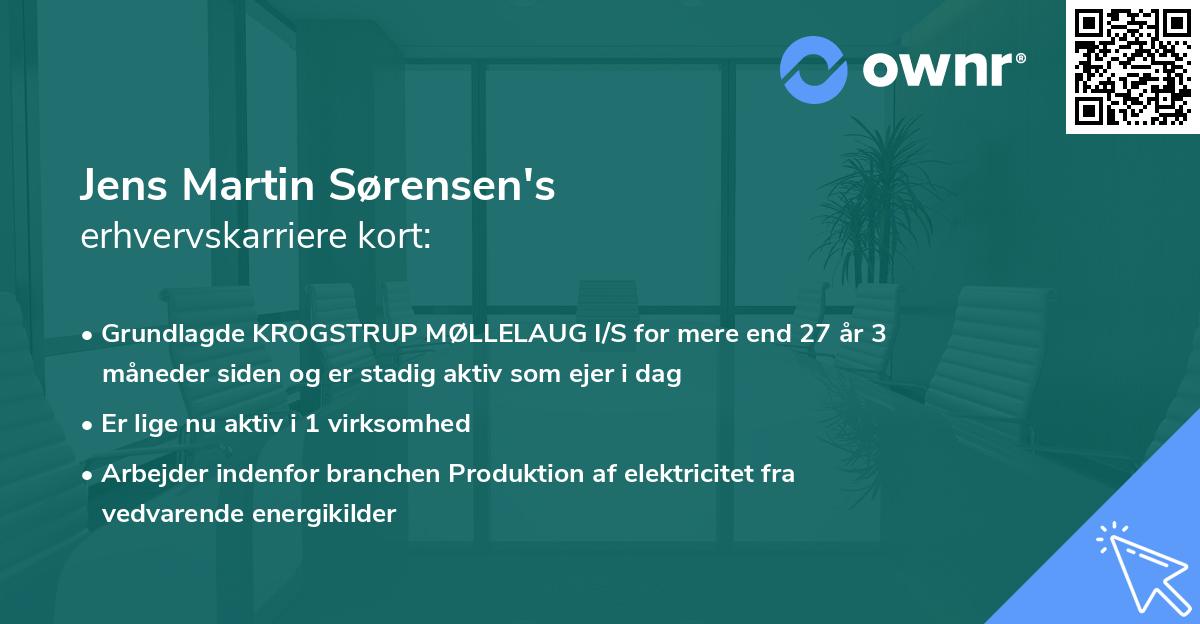 ownr®

Jens Martin Sørensen's
erhvervskarriere kort:

• Grundlagde KROGSTRUP MØLLELAUG I/S for mere end 27 år 3 måneder siden og er stadig aktiv som ejer i dag

• Er lige nu aktiv i 1 virksomhed

• Arbejder indenfor branchen Produktion af elektricitet fra vedvarende energikilder